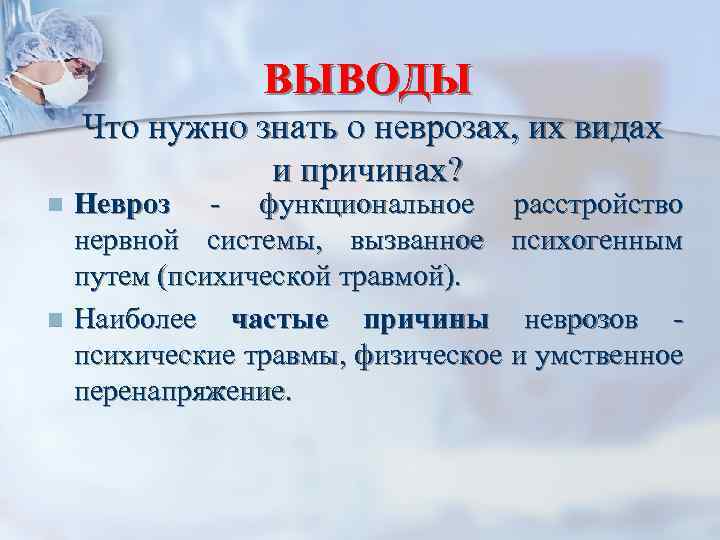 ВЫВОДЫ

Что нужно знать о неврозах, их видах и причинах?

Невроз - функциональное расстройство нервной системы, вызванное психогенным путем (психической травмой).

Наиболее частые причины неврозов - психические травмы, физическое и умственное перенапряжение.